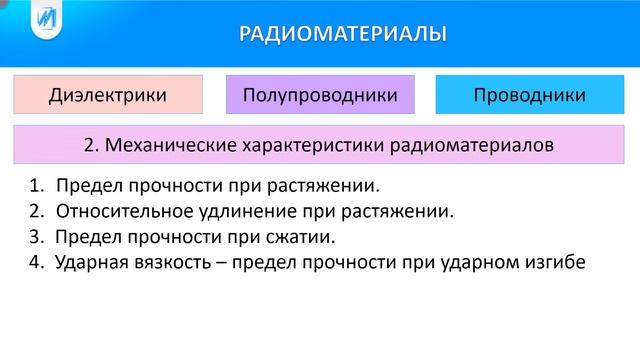 РАДИОМАТЕРИАЛЫ

Диэлектрики

Полупроводники

Проводники

2. Механические характеристики радиоматериалов

1. Предел прочности при растяжении.
2. Относительное удлинение при растяжении.
3. Предел прочности при сжатии.
4. Ударная вязкость – предел прочности при ударном изгибе